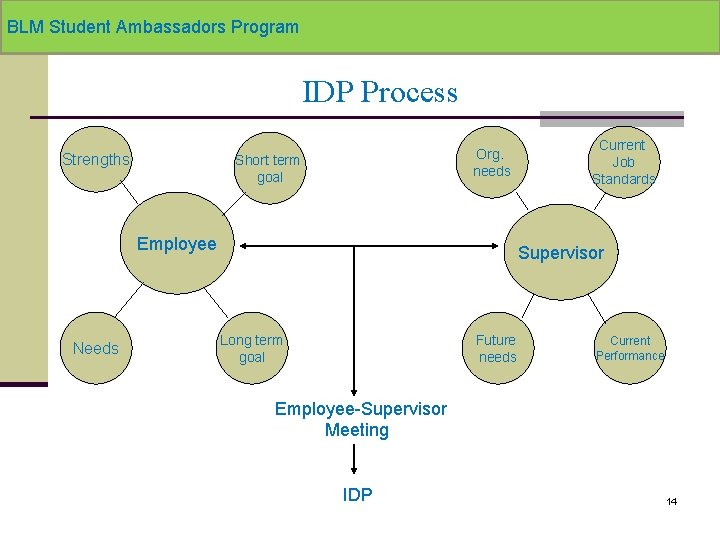 BLM Student Ambassadors Program

IDP Process

Strengths

Short term goal

Employee

Needs

Long term goal

Org. needs

Current Job Standards

Supervisor

Future needs

Current Performance

Employee-Supervisor Meeting

IDP

14